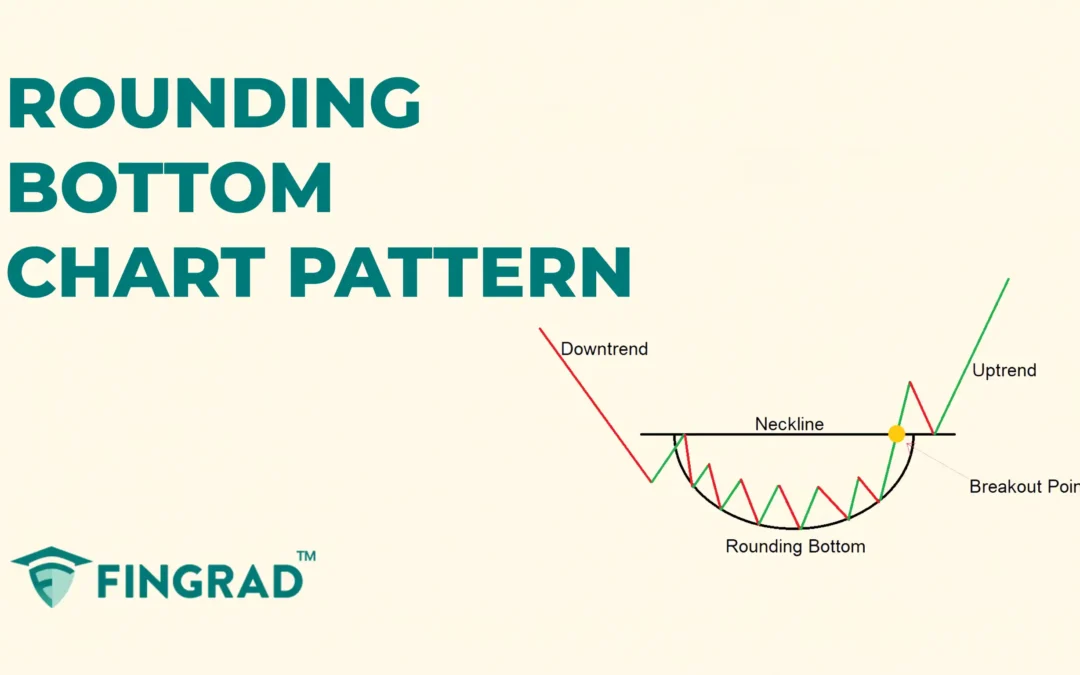 ROUNDING BOTTOM CHART PATTERN

Downtrend

Uptrend

Neckline

Breakout Poin

Rounding Bottom

FINGRAD™